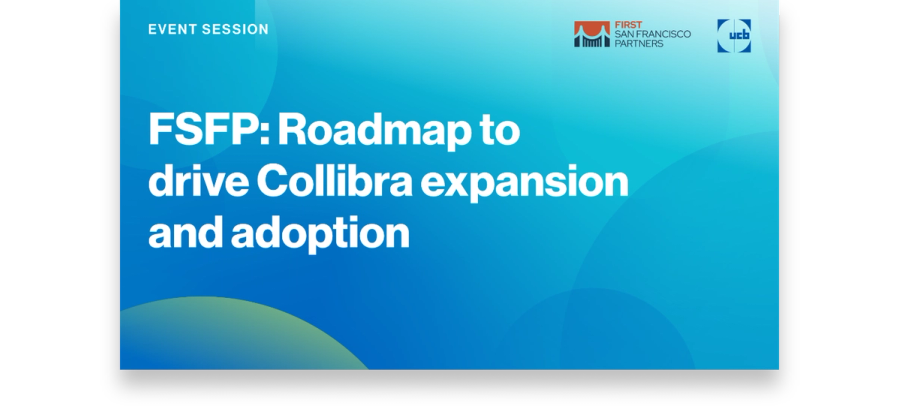 EVENT SESSION

FIRST SAN FRANCISCO PARTNERS

ucb

FSFP: Roadmap to drive Collibra expansion and adoption